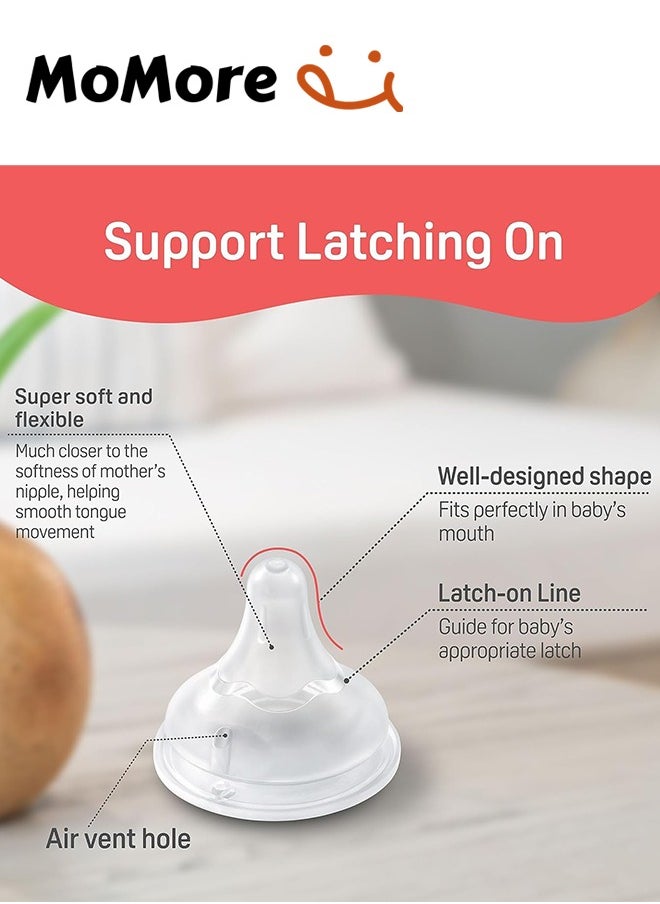 MoMore

Support Latching On

Super soft and flexible

Much closer to the softness of mother's nipple, helping smooth tongue movement

Well-designed shape

Fits perfectly in baby's mouth

Latch-on Line

Guide for baby's appropriate latch

Air vent hole